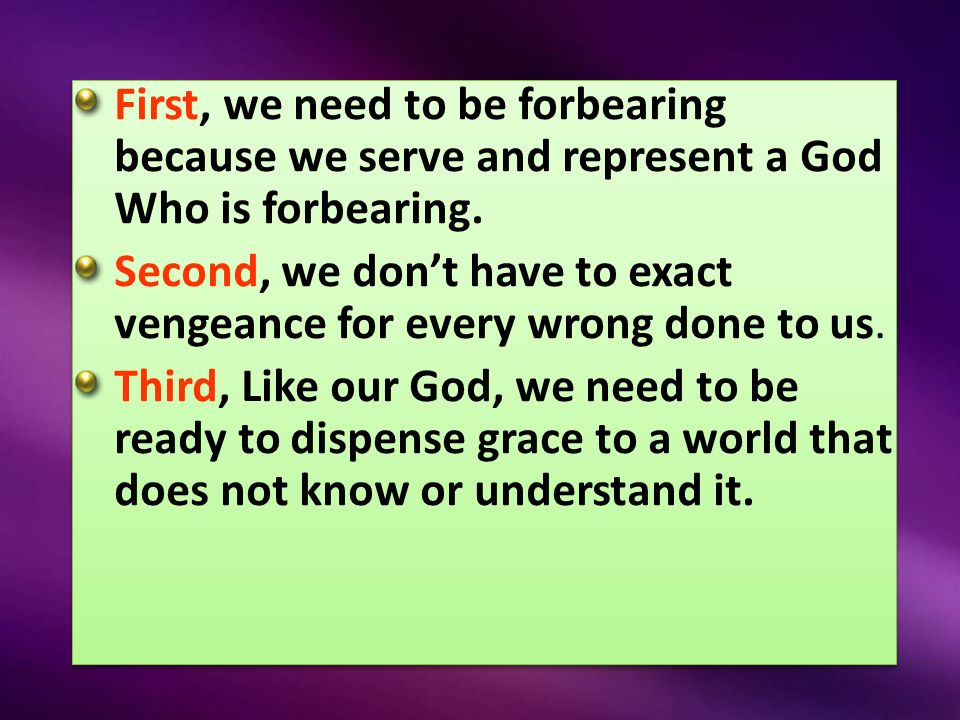 First, we need to be forbearing because we serve and represent a God Who is forbearing.

Second, we don’t have to exact vengeance for every wrong done to us.

Third, Like our God, we need to be ready to dispense grace to a world that does not know or understand it.